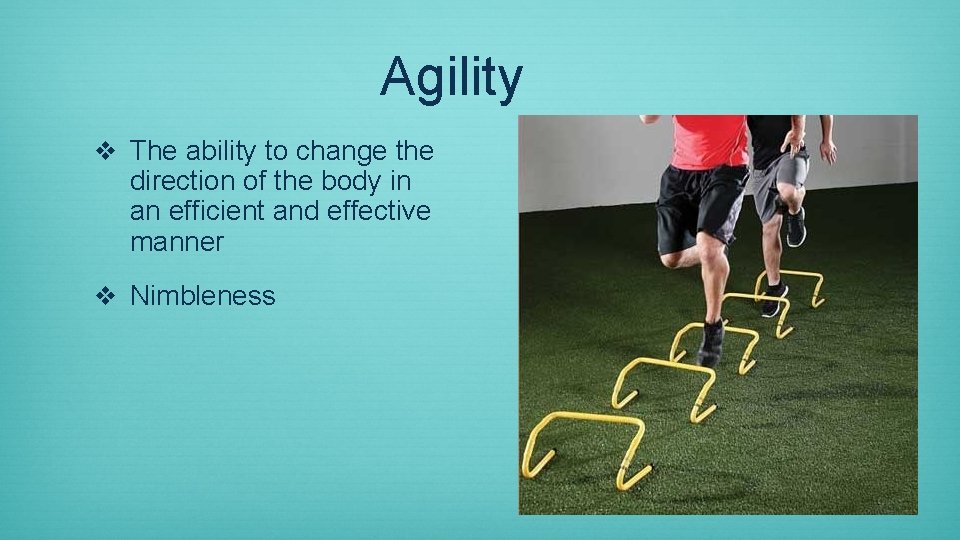 Agility

❖ The ability to change the direction of the body in an efficient and effective manner

❖ Nimbleness